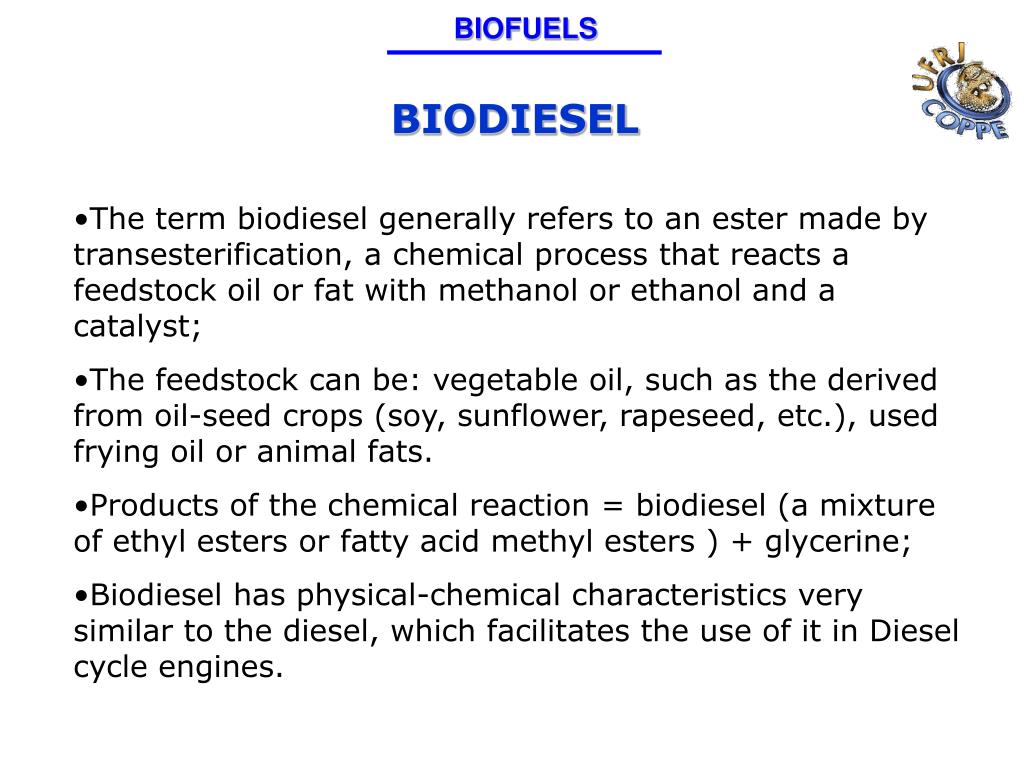 BIOFUELS

UFRJ COPPE

BIODIESEL

•The term biodiesel generally refers to an ester made by transesterification, a chemical process that reacts a feedstock oil or fat with methanol or ethanol and a catalyst;

•The feedstock can be: vegetable oil, such as the derived from oil-seed crops (soy, sunflower, rapeseed, etc.), used frying oil or animal fats.

•Products of the chemical reaction = biodiesel (a mixture of ethyl esters or fatty acid methyl esters ) + glycerine;

•Biodiesel has physical-chemical characteristics very similar to the diesel, which facilitates the use of it in Diesel cycle engines.